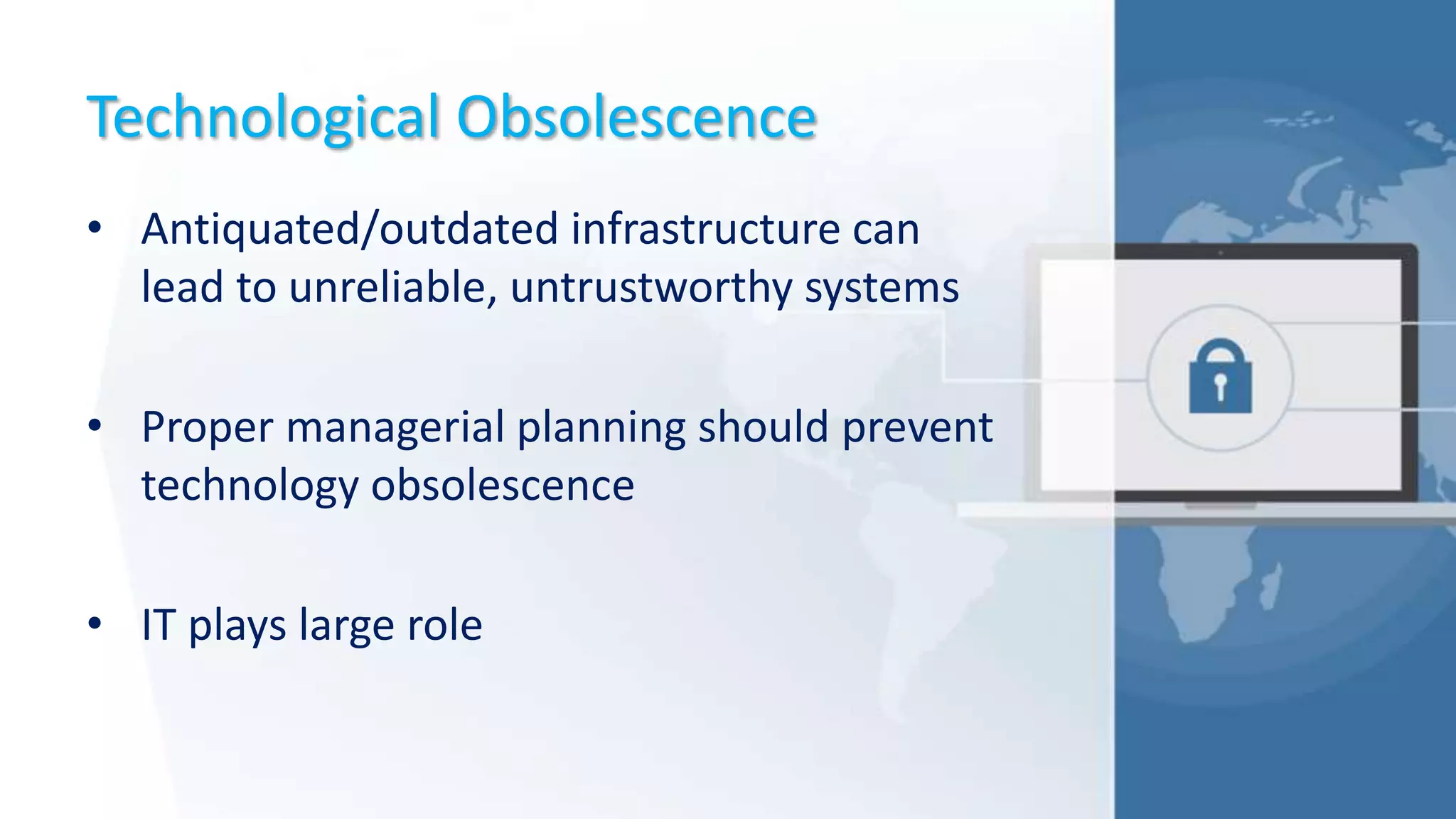 Technological Obsolescence

• Antiquated/outdated infrastructure can lead to unreliable, untrustworthy systems

• Proper managerial planning should prevent technology obsolescence

• IT plays large role